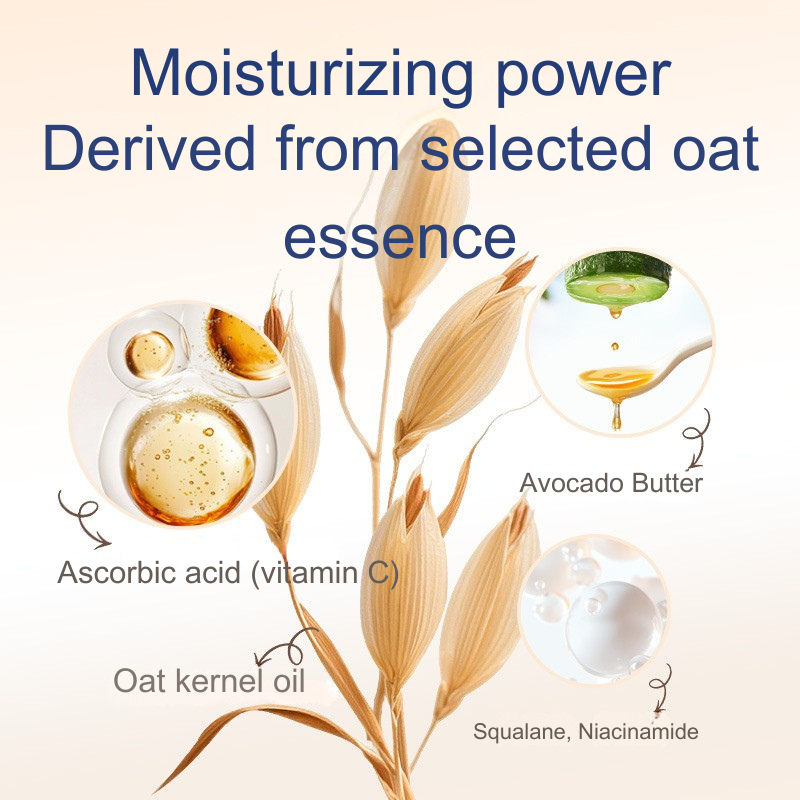 Moisturizing power
Derived from selected oat essence

Avocado Butter

Ascorbic acid (vitamin C)

Oat kernel oil

Squalane, Niacinamide